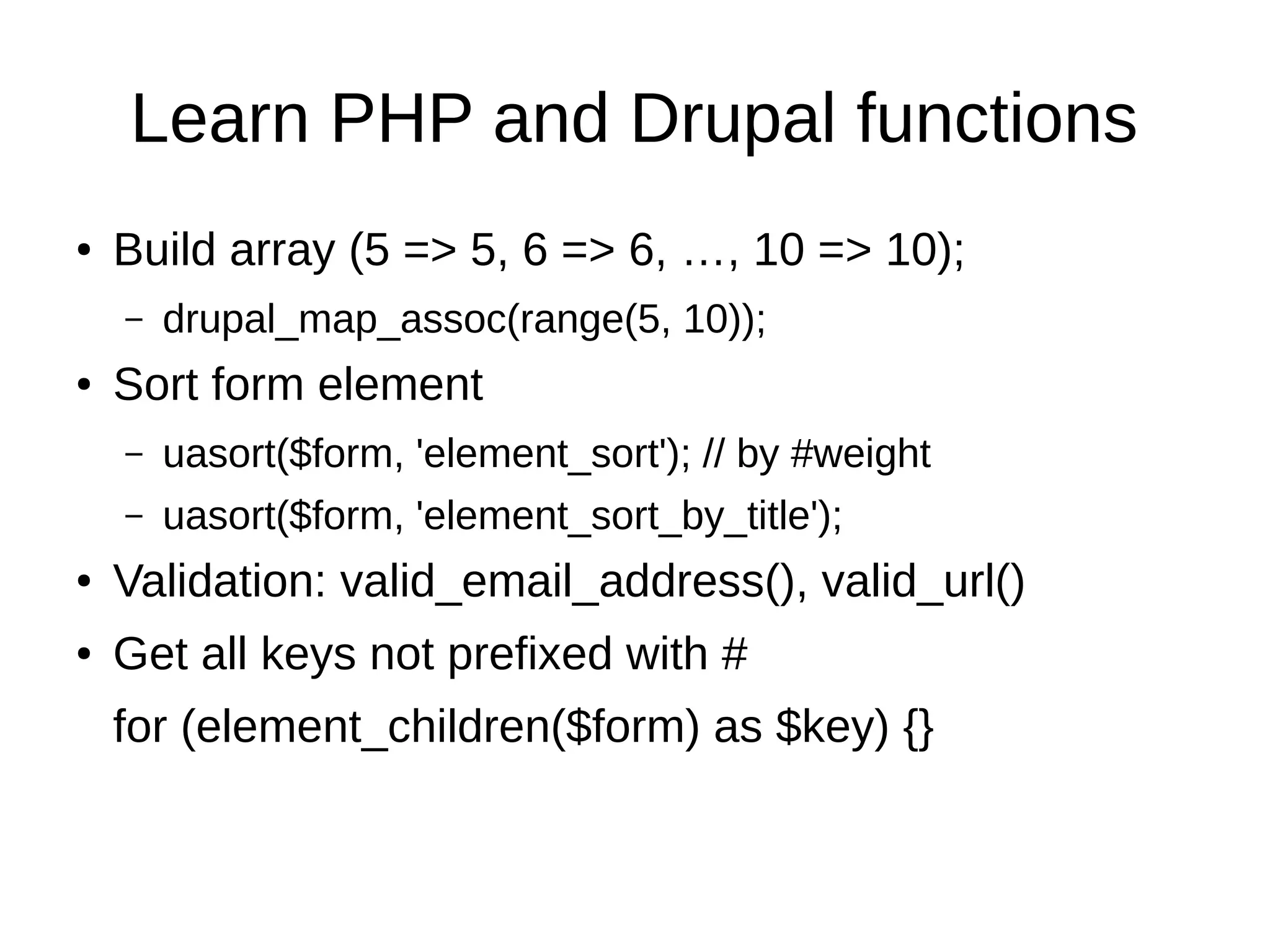 Learn PHP and Drupal functions

• Build array (5 => 5, 6 => 6, …, 10 => 10);
  – drupal_map_assoc(range(5, 10));
• Sort form element
  – uasort($form, 'element_sort'); // by #weight
  – uasort($form, 'element_sort_by_title');
• Validation: valid_email_address(), valid_url()
• Get all keys not prefixed with #
  for (element_children($form) as $key) {}